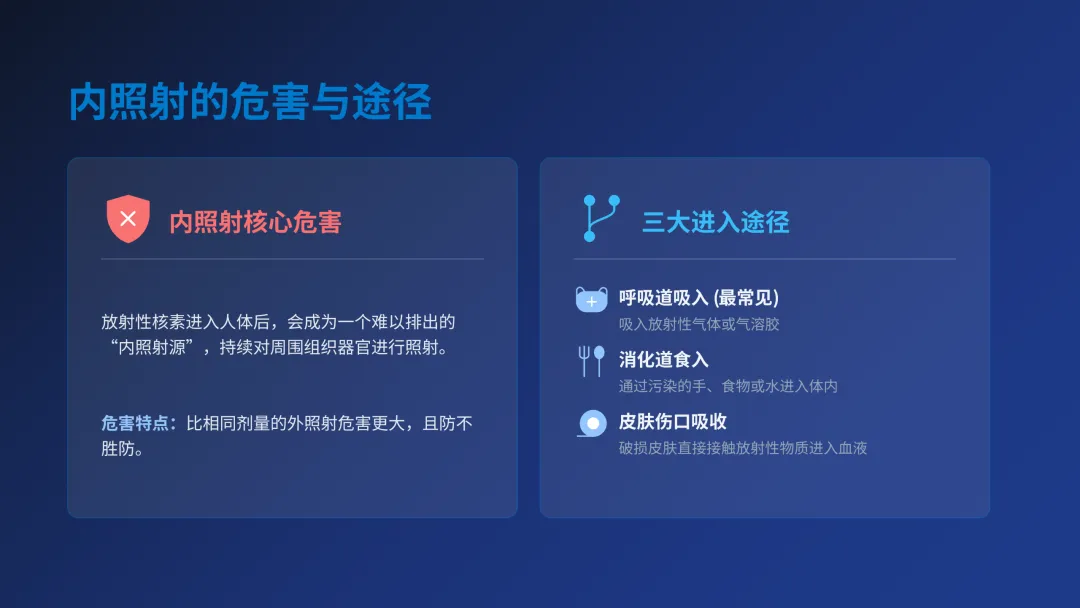 内照射的危害与途径

内照射核心危害

放射性核素进入人体后，会成为一个难以排出的“内照射源”，持续对周围组织器官进行照射。

危害特点：比相同剂量的外照射危害更大，且防不胜防。

三大进入途径

呼吸道吸入 (最常见)
吸入放射性气体或气溶胶

消化道食入
通过污染的手、食物或水进入体内

皮肤伤口吸收
破损皮肤直接接触放射性物质进入血液